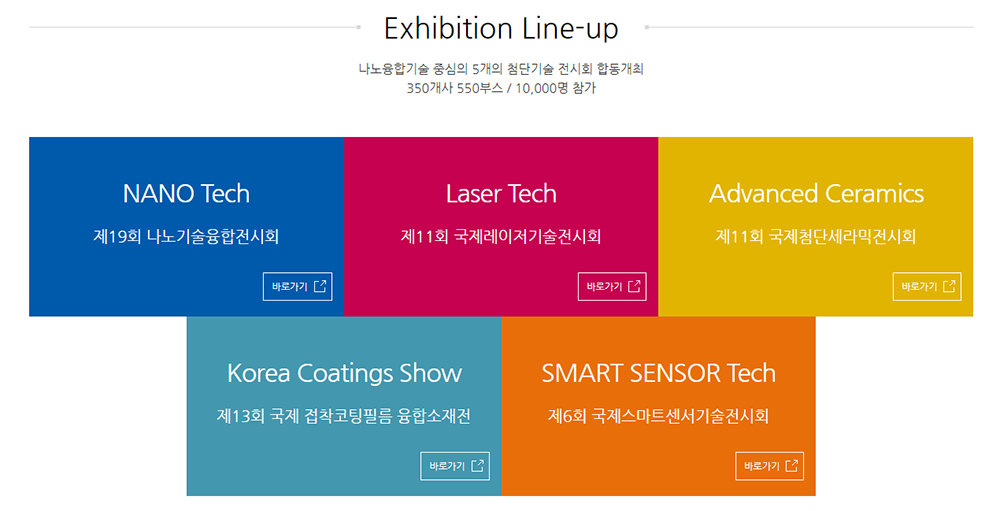 Exhibition Line-up

나노융합기술 중심의 5개의 첨단기술 전시회 합동개최
350개사 550부스 / 10,000명 참가

NANO Tech
제19회 나노기술융합전시회
바로가기

Laser Tech
제11회 국제레이저기술전시회
바로가기

Advanced Ceramics
제11회 국제첨단세라믹전시회
바로가기

Korea Coatings Show
제13회 국제 접착코팅필름 융합소재전
바로가기

SMART SENSOR Tech
제6회 국제스마트센서기술전시회
바로가기